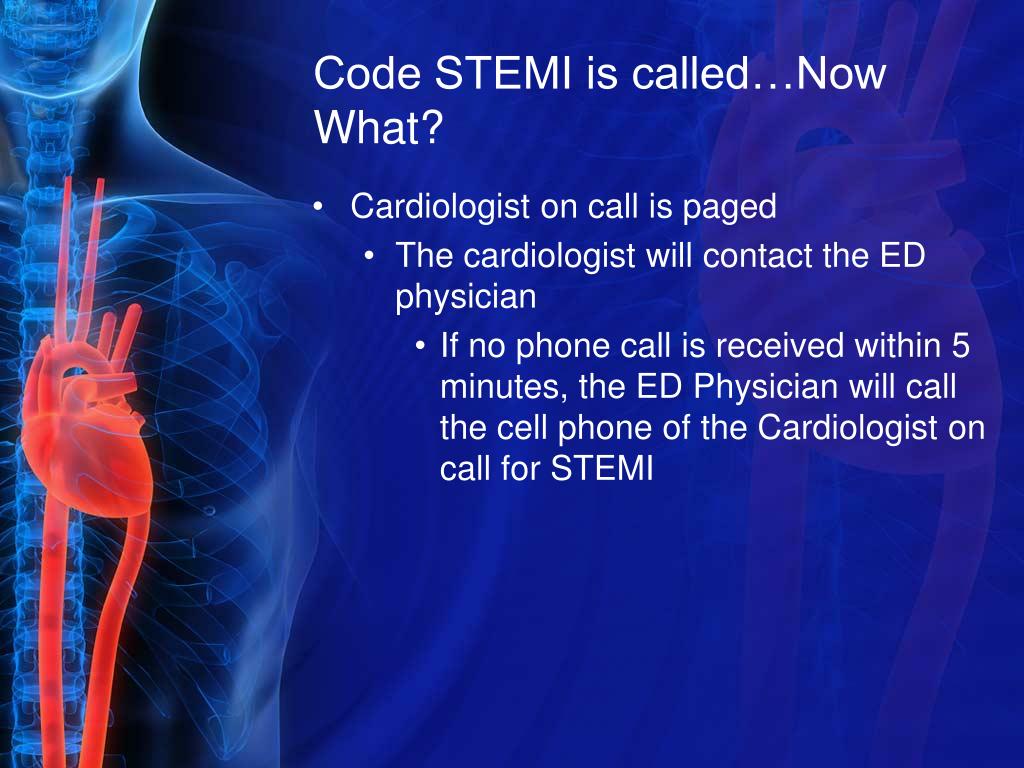 Code STEMI is called…Now What?

• Cardiologist on call is paged
  • The cardiologist will contact the ED physician
    • If no phone call is received within 5 minutes, the ED Physician will call the cell phone of the Cardiologist on call for STEMI